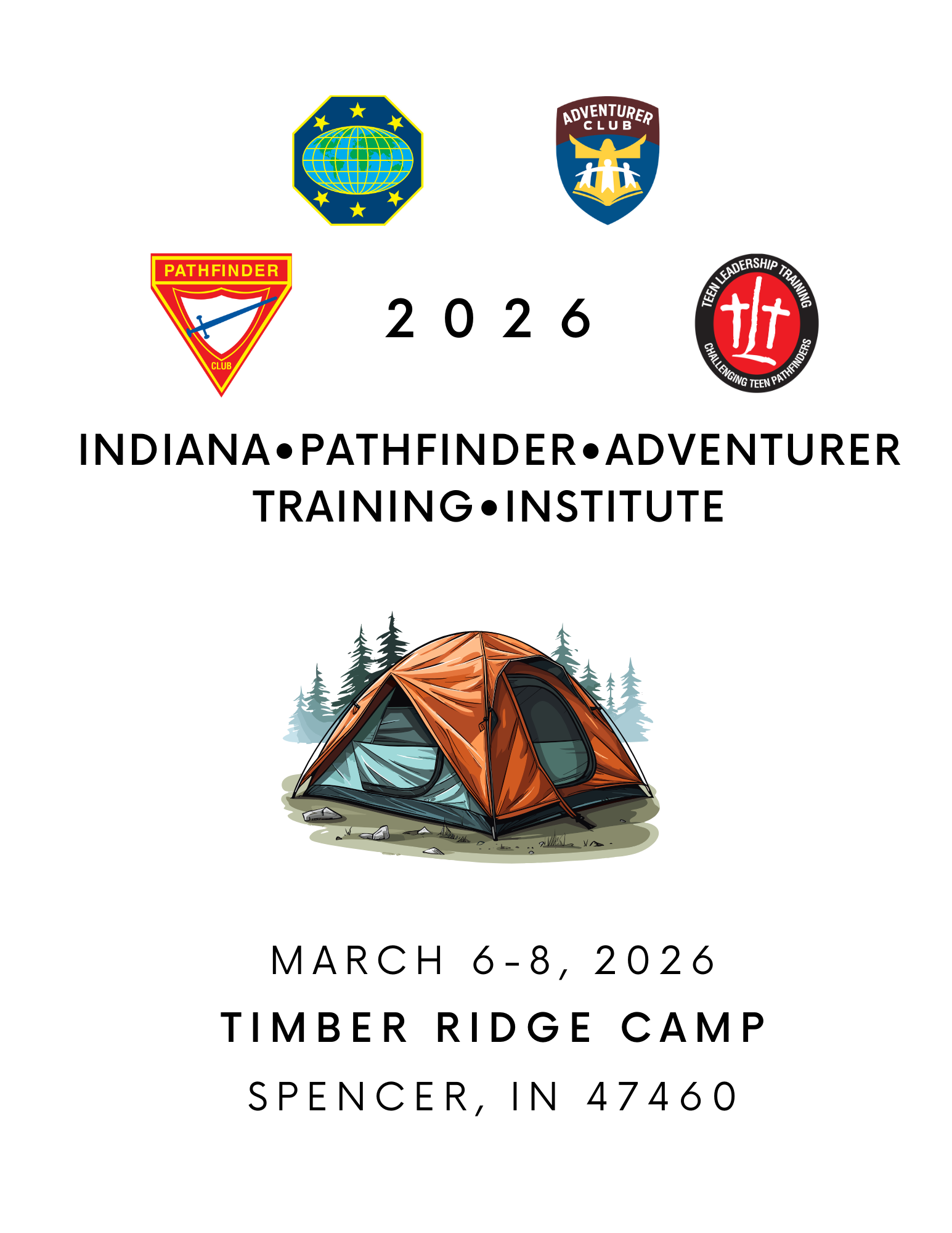 ADVENTURER CLUB

PATHFINDER

CLUB

2026

TEEN LEADERSHIP TRAINING

tlt

CHALLENGING TEEN PATHFINDERS

INDIANA•PATHFINDER•ADVENTURER TRAINING•INSTITUTE

MARCH 6-8, 2026

TIMBER RIDGE CAMP

SPENCER, IN 47460